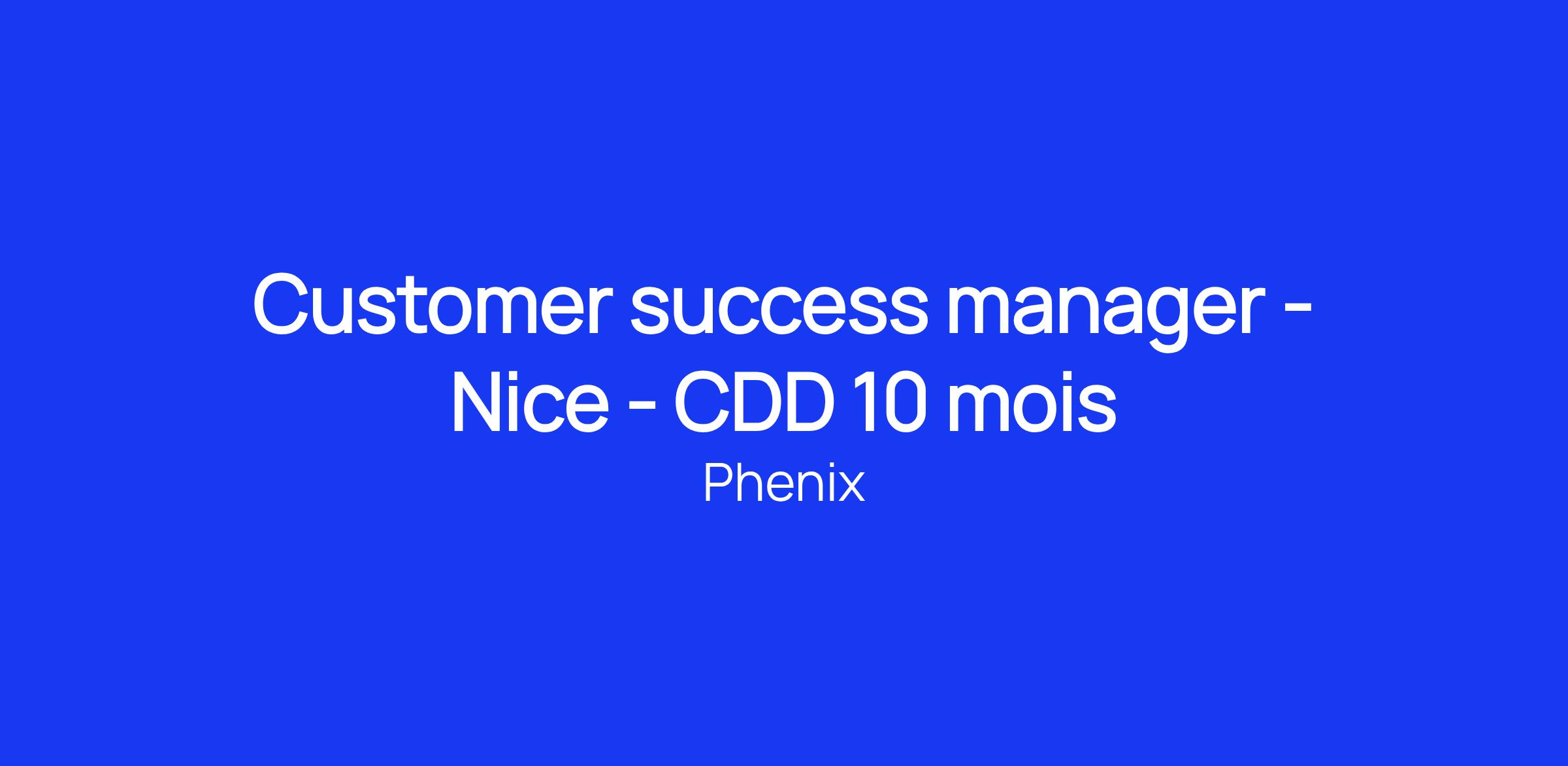 Customer success manager - Nice - CDD 10 mois

Phenix